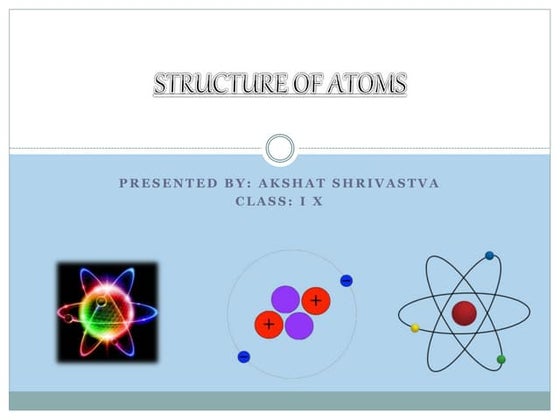 STRUCTURE OF ATOMS

PRESENTED BY: AKSHAT SHRIVASTVA
CLASS: I X

+ +

- -